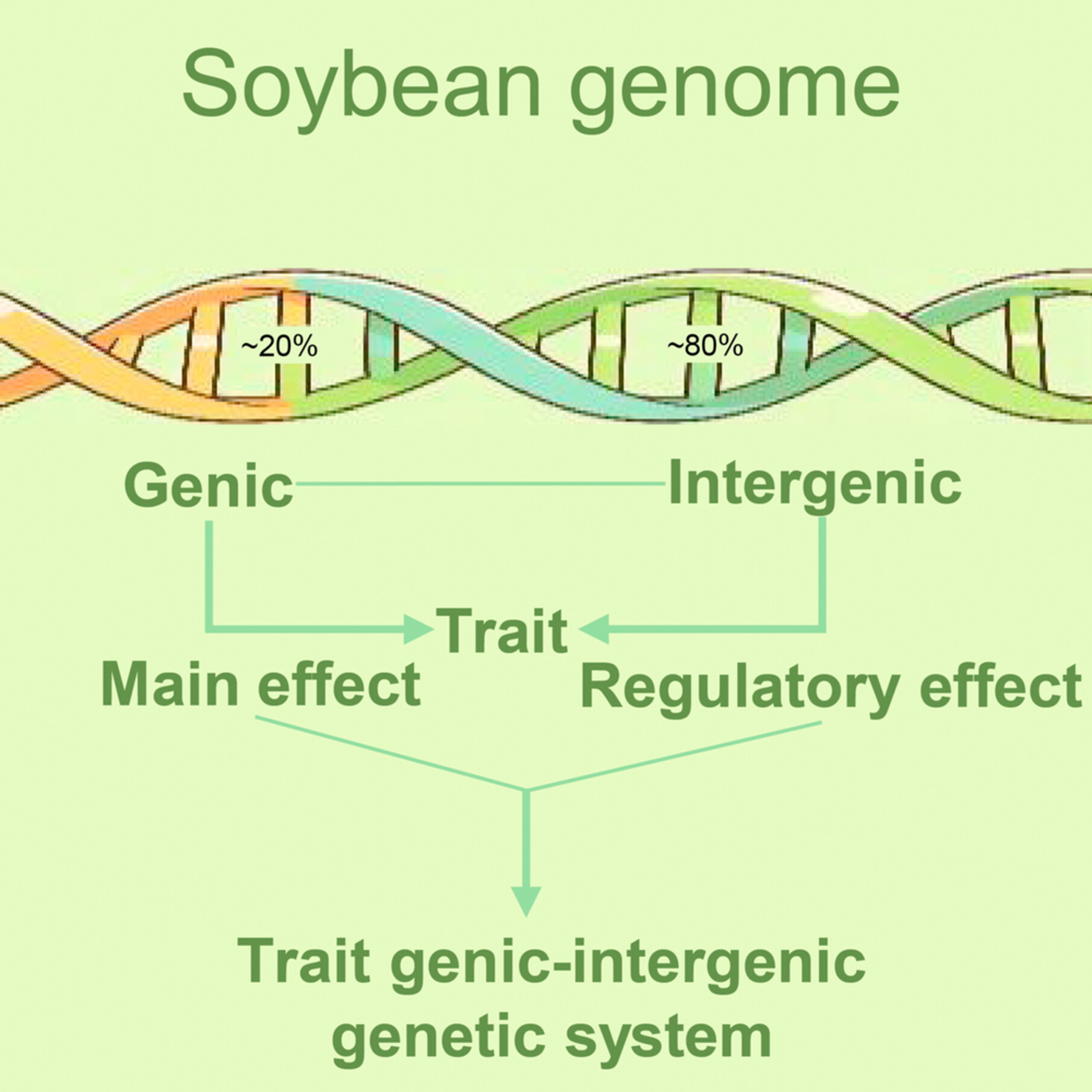 Soybean genome

~20%

~80%

Genic

Intergenic

Trait

Main effect

Regulatory effect

Trait genic-intergenic genetic system